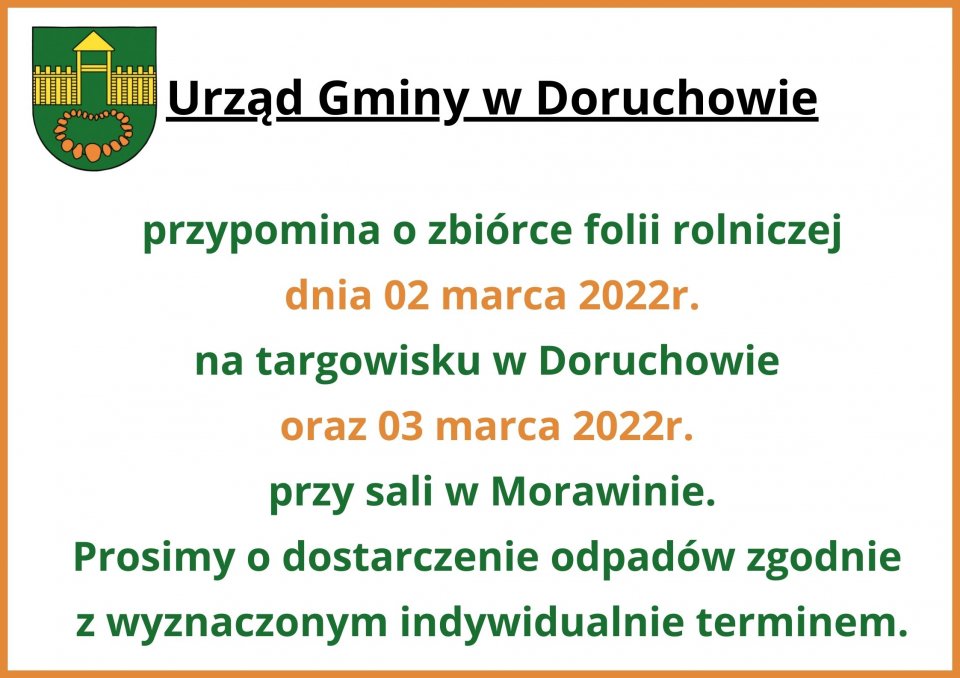 Urząd Gminy w Doruchowie

przypomina o zbiórce folii rolniczej
dnia 02 marca 2022r.
na targowisku w Doruchowie
oraz 03 marca 2022r.
przy sali w Morawinie.
Prosimy o dostarczenie odpadów zgodnie z wyznaczonym indywidualnie terminem.